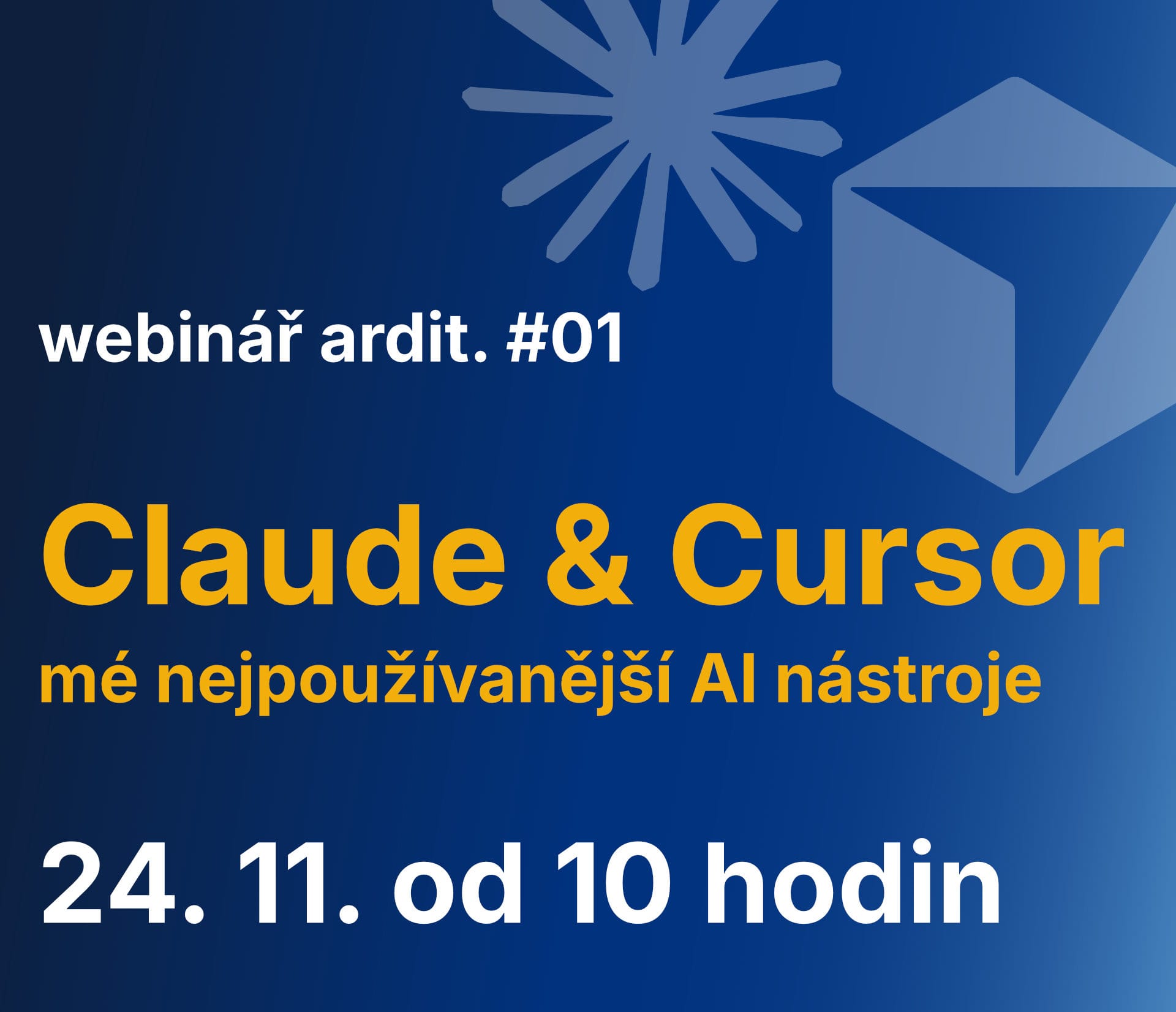 webinář ardit. #01

Claude & Cursor

mé nejpoužívanější AI nástroje

24. 11. od 10 hodin